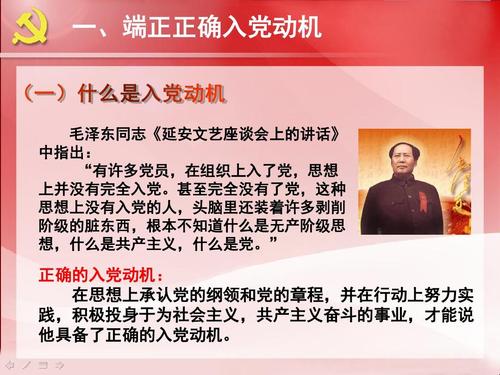 一、端正正确入党动机

（一）什么是入党动机

毛泽东同志《延安文艺座谈会上的讲话》中指出：

“有许多党员，在组织上入了党，思想上并没有完全入党。甚至完全没有了党，这种思想上没有入党的人，头脑里还装着许多剥削阶级的脏东西，根本不知道什么是无产阶级思想，什么是共产主义，什么是党。”

正确的入党动机：

在思想上承认党的纲领和党的章程，并在行动上努力实践，积极投身于为社会主义，共产主义奋斗的事业，才能说他具备了正确的入党动机。